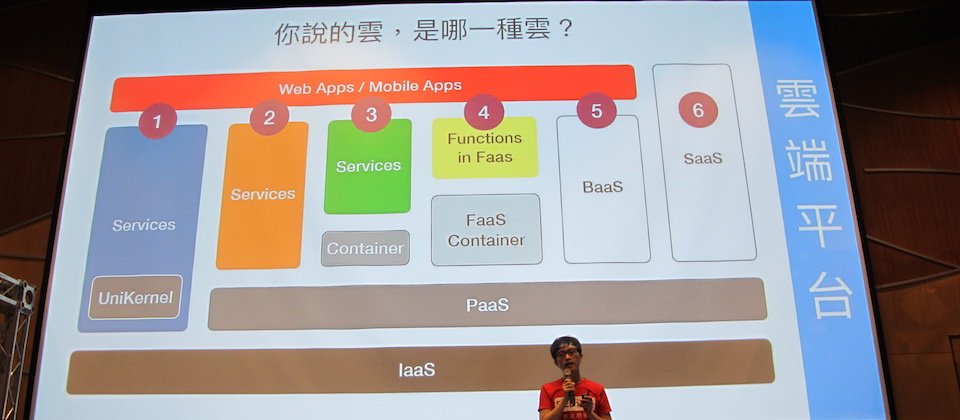 你說的雲，是哪一種雲？

Web Apps / Mobile Apps

1
Services
UniKernel

2
Services

3
Services
Container

4
Functions in Faas
FaaS Container

5
BaaS

6
SaaS

PaaS

IaaS

雲端平台